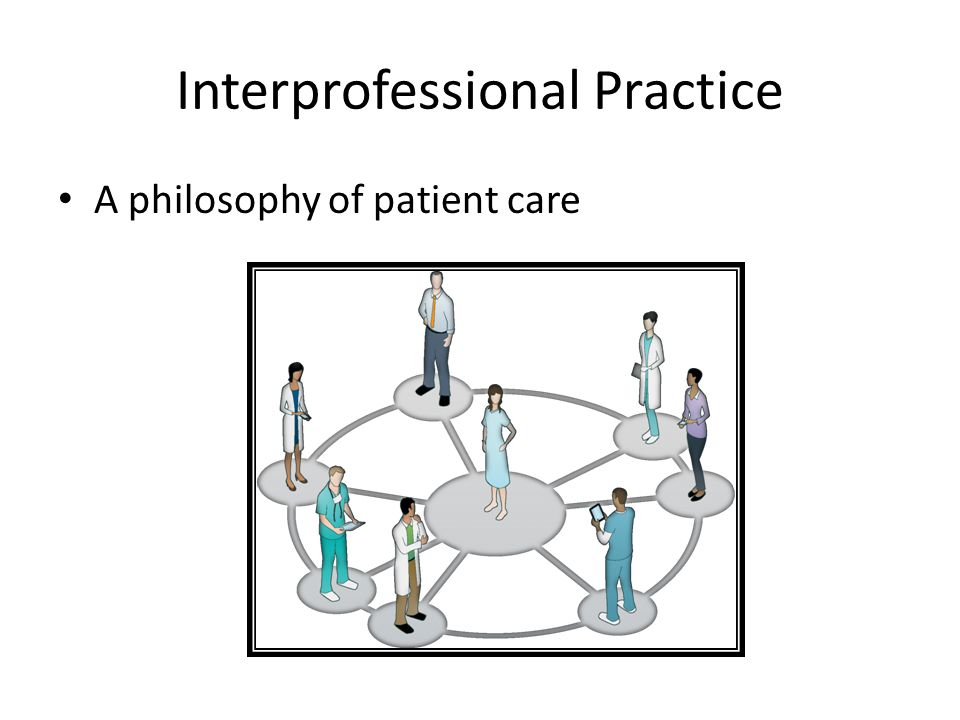 Interprofessional Practice

• A philosophy of patient care